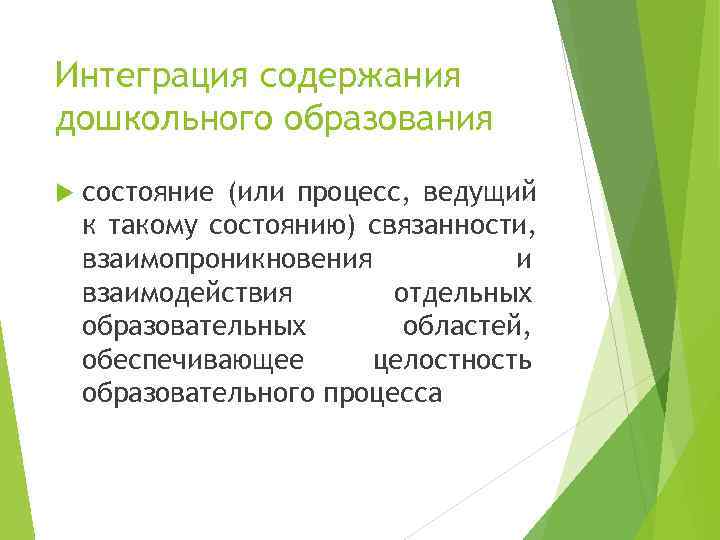 Интеграция содержания дошкольного образования

состояние (или процесс, ведущий к такому состоянию) связанности, взаимопроникновения и взаимодействия отдельных образовательных областей, обеспечивающее целостность образовательного процесса